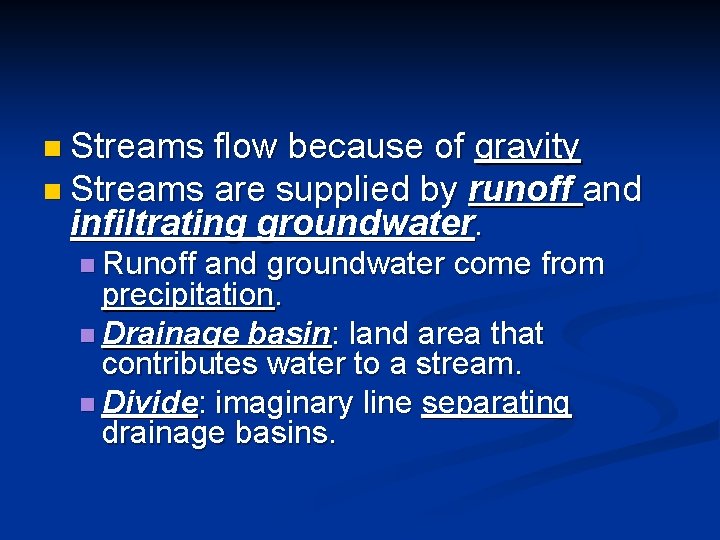 Streams flow because of gravity

Streams are supplied by runoff and infiltrating groundwater.

Runoff and groundwater come from precipitation.

Drainage basin: land area that contributes water to a stream.

Divide: imaginary line separating drainage basins.